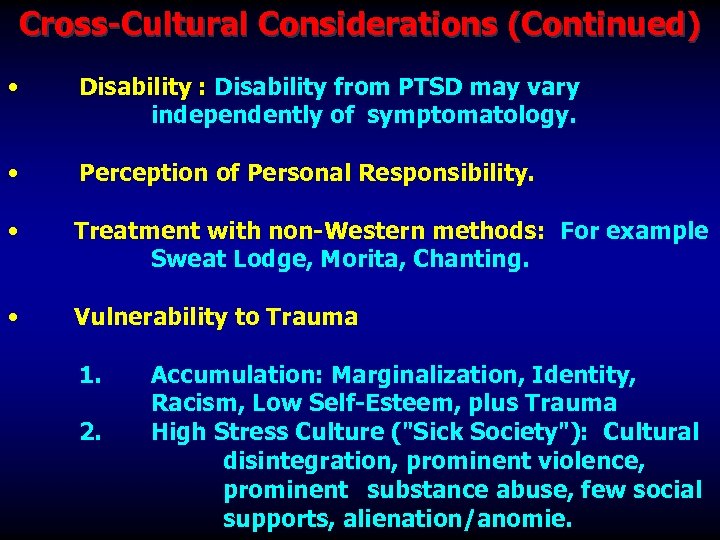 Cross-Cultural Considerations (Continued)

• Disability : Disability from PTSD may vary independently of symptomatology.

• Perception of Personal Responsibility.

• Treatment with non-Western methods: For example Sweat Lodge, Morita, Chanting.

• Vulnerability to Trauma

1. Accumulation: Marginalization, Identity, Racism, Low Self-Esteem, plus Trauma
2. High Stress Culture ("Sick Society"): Cultural disintegration, prominent violence, prominent substance abuse, few social supports, alienation/anomie.